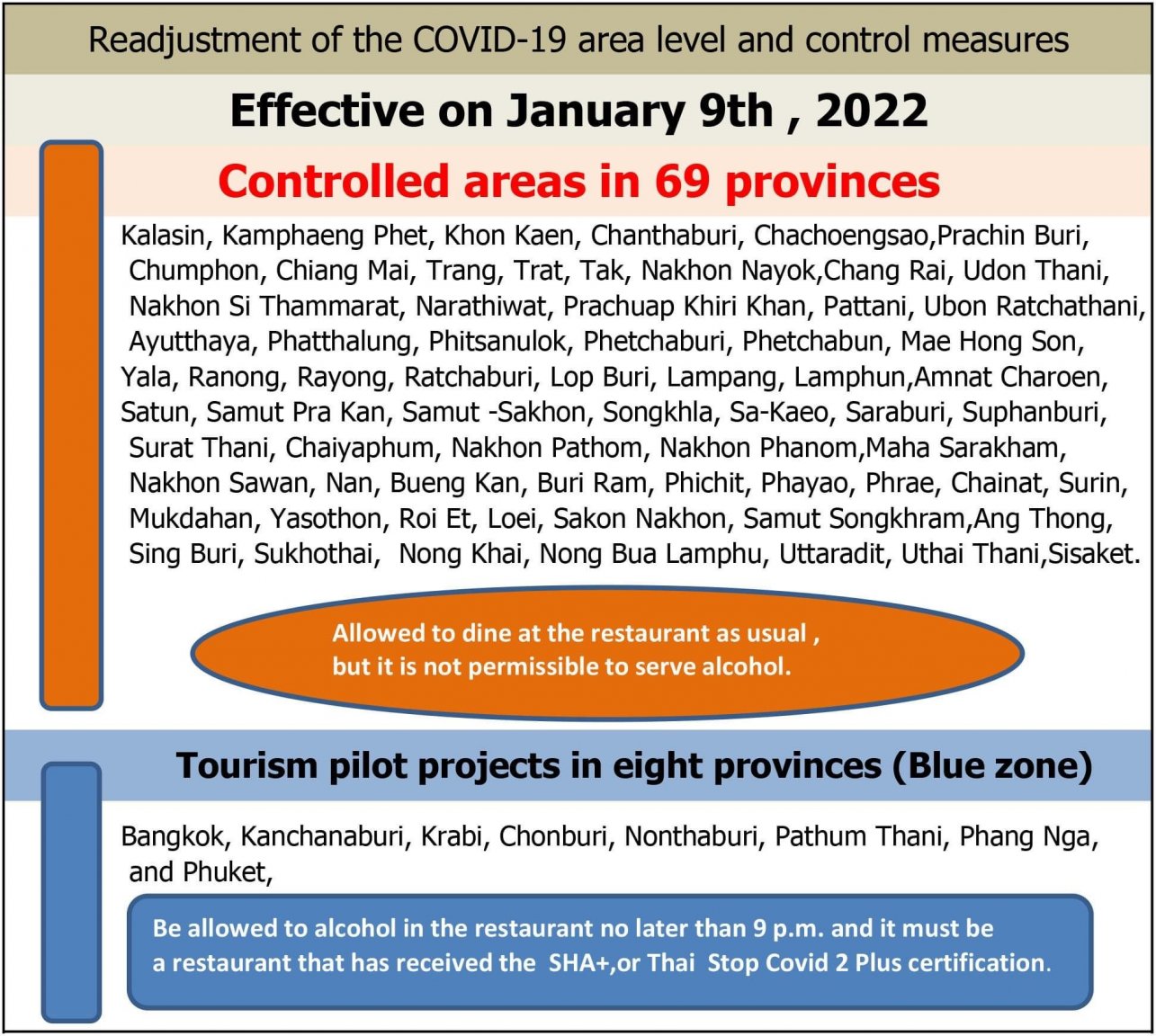 Readjustment of the COVID-19 area level and control measures

Effective on January 9th , 2022

Controlled areas in 69 provinces

Kalasin, Kamphaeng Phet, Khon Kaen, Chanthaburi, Chachoengsao,Prachin Buri, Chumphon, Chiang Mai, Trang, Trat, Tak, Nakhon Nayok,Chang Rai, Udon Thani, Nakhon Si Thammarat, Narathiwat, Prachuap Khiri Khan, Pattani, Ubon Ratchathani, Ayutthaya, Phatthalung, Phitsanulok, Phetchaburi, Phetchabun, Mae Hong Son, Yala, Ranong, Rayong, Ratchaburi, Lop Buri, Lampang, Lamphun,Amnat Charoen, Satun, Samut Pra Kan, Samut -Sakhon, Songkhla, Sa-Kaeo, Saraburi, Suphanburi, Surat Thani, Chaiyaphum, Nakhon Pathom, Nakhon Phanom,Maha Sarakham, Nakhon Sawan, Nan, Bueng Kan, Buri Ram, Phichit, Phayao, Phrae, Chainat, Surin, Mukdahan, Yasothon, Roi Et, Loei, Sakon Nakhon, Samut Songkhram,Ang Thong, Sing Buri, Sukhothai, Nong Khai, Nong Bua Lamphu, Uttaradit, Uthai Thani,Sisaket.

Allowed to dine at the restaurant as usual , but it is not permissible to serve alcohol.

Tourism pilot projects in eight provinces (Blue zone)

Bangkok, Kanchanaburi, Krabi, Chonburi, Nonthaburi, Pathum Thani, Phang Nga, and Phuket,

Be allowed to alcohol in the restaurant no later than 9 p.m. and it must be a restaurant that has received the SHA+,or Thai Stop Covid 2 Plus certification.